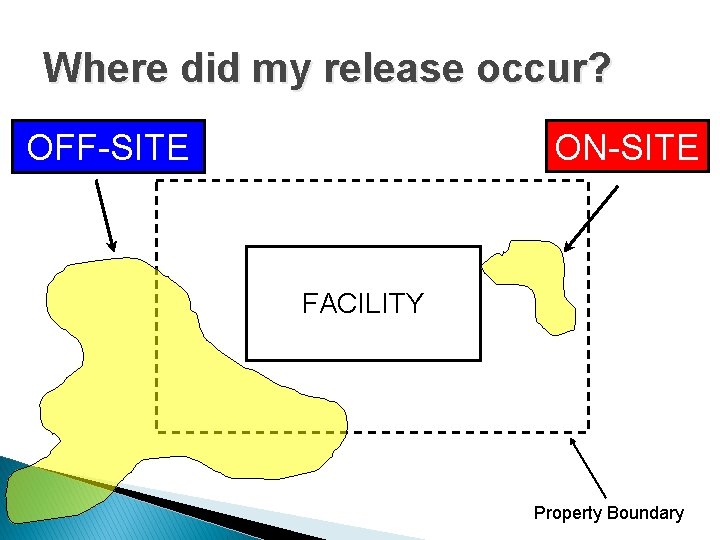 Where did my release occur?

OFF-SITE

ON-SITE

FACILITY

Property Boundary